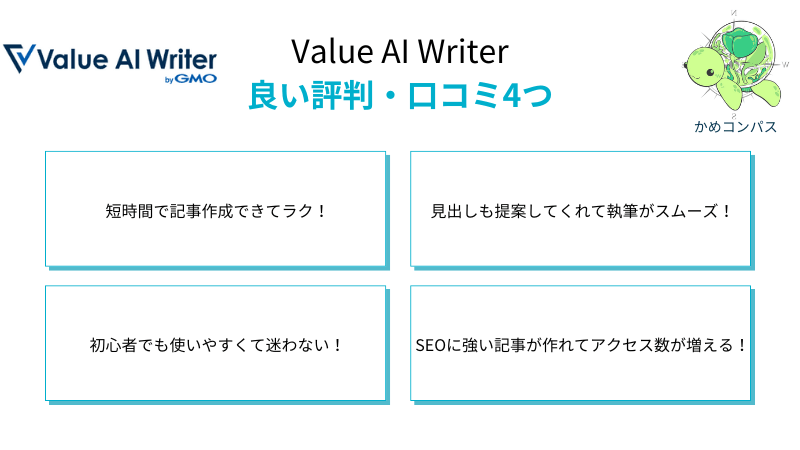 Value AI Writer by GMO

Value AI Writer
良い評判・口コミ4つ

かめコンパス

短時間で記事作成できてラク！

見出しも提案してくれて執筆がスムーズ！

初心者でも使いやすくて迷わない！

SEOに強い記事が作れてアクセス数が増える！